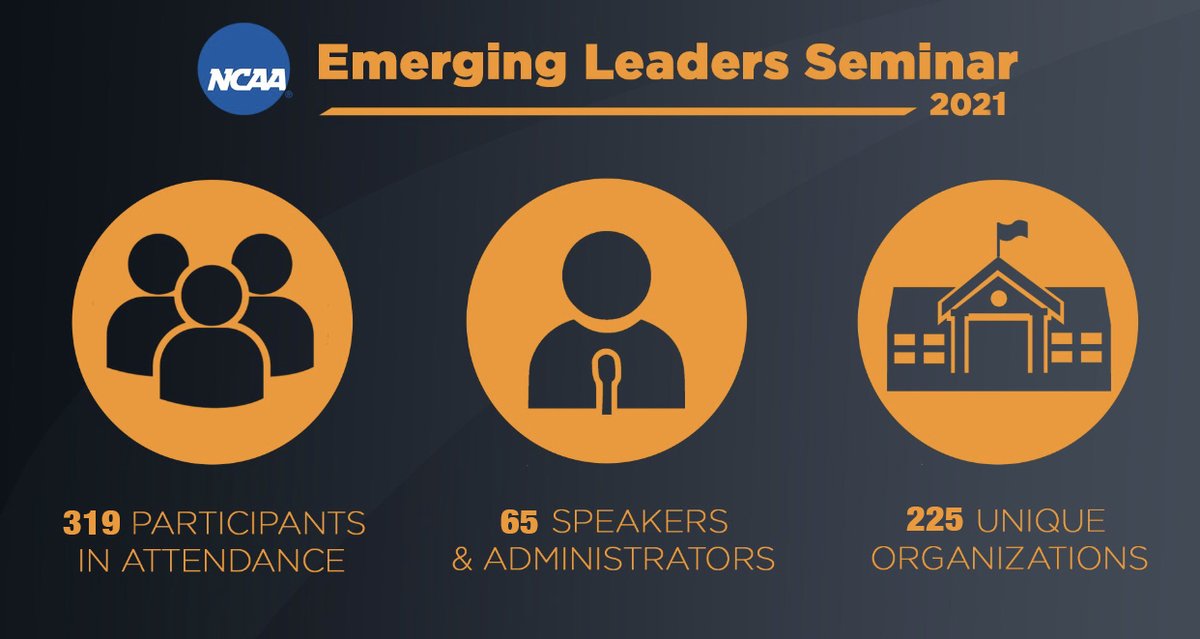 NCAA

Emerging Leaders Seminar
2021

319 PARTICIPANTS IN ATTENDANCE

65 SPEAKERS & ADMINISTRATORS

225 UNIQUE ORGANIZATIONS